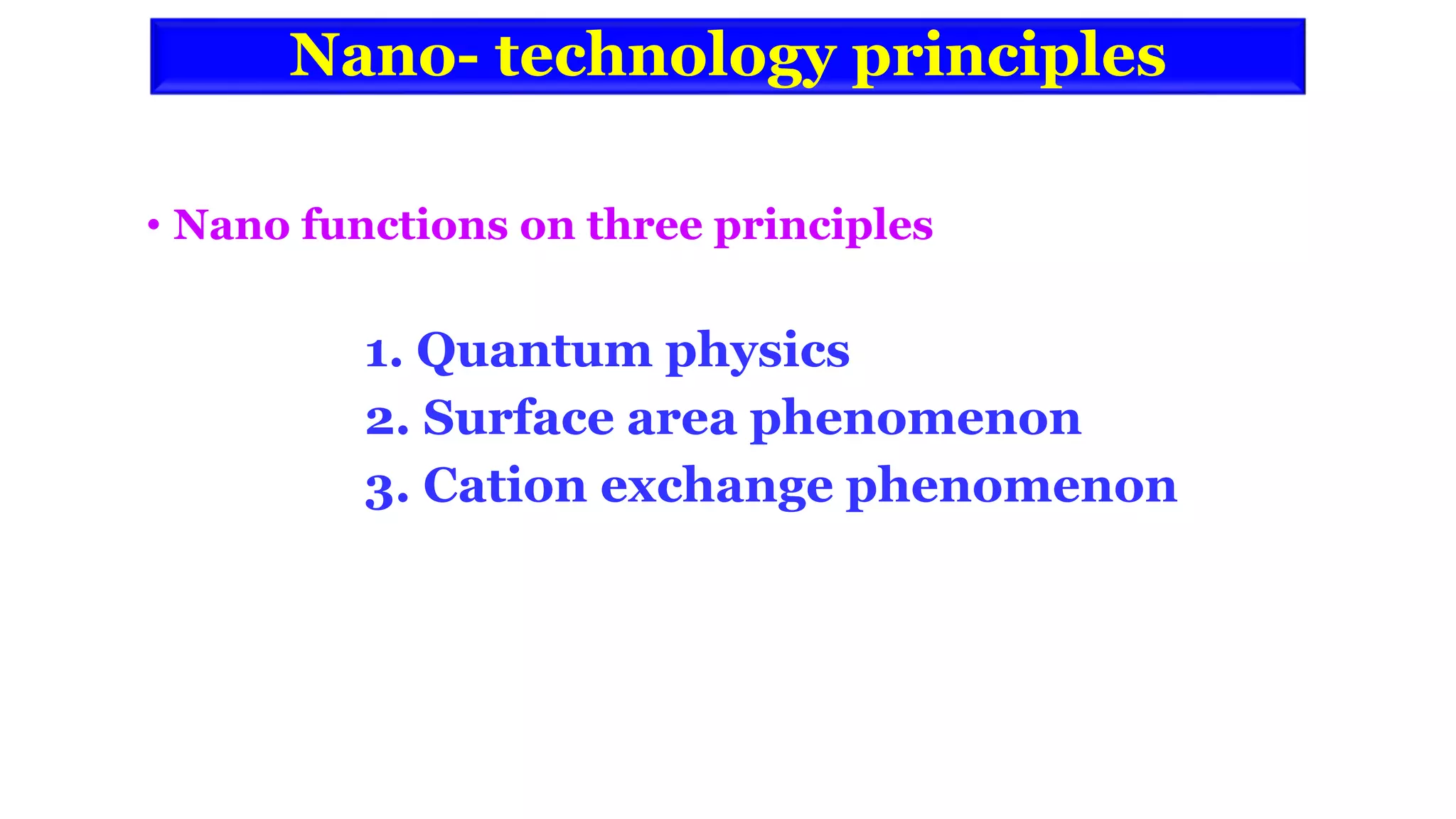 Nano- technology principles

• Nano functions on three principles

1. Quantum physics
2. Surface area phenomenon
3. Cation exchange phenomenon